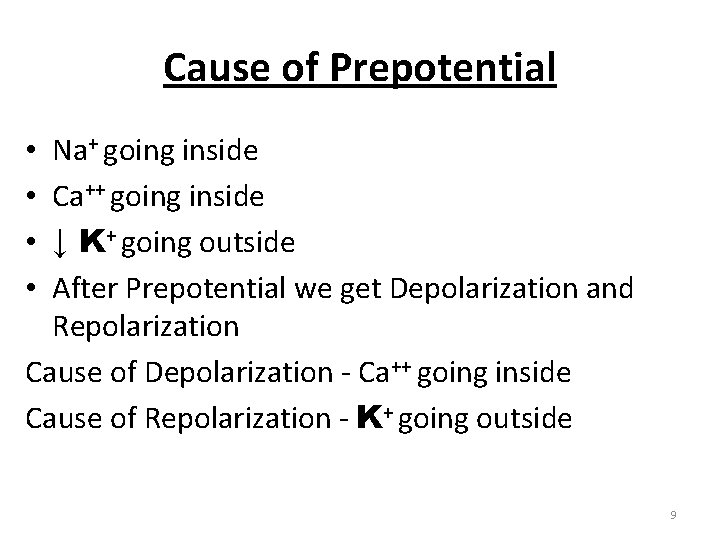 Cause of Prepotential

• $Na^+$ going inside
• $Ca^{++}$ going inside
• ↓ $K^+$ going outside
• After Prepotential we get Depolarization and Repolarization

Cause of Depolarization - $Ca^{++}$ going inside

Cause of Repolarization - $K^+$ going outside

9